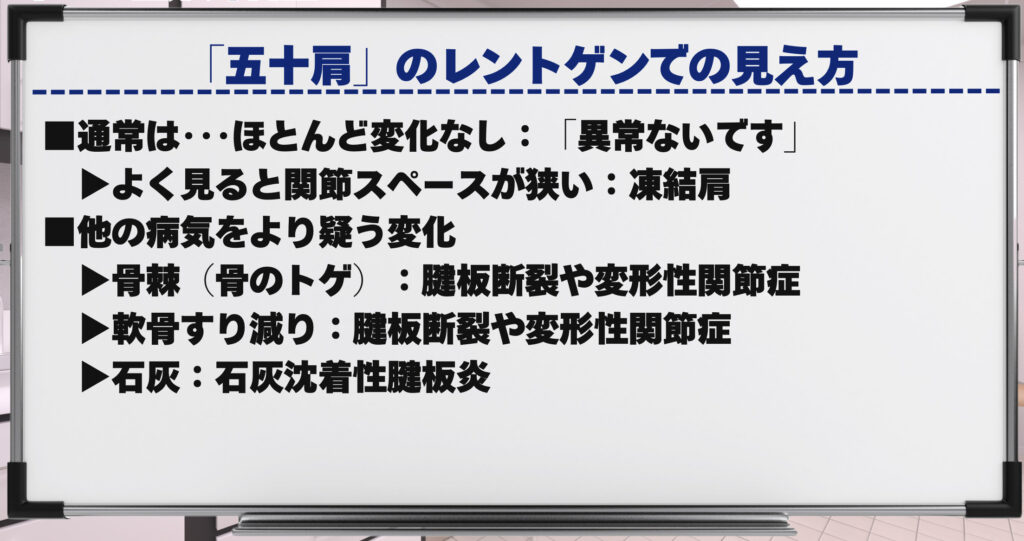 「五十肩」のレントゲンでの見え方

■通常は･･･ほとんど変化なし：「異常ないです」
▶よく見ると関節スペースが狭い：凍結肩
■他の病気をより疑う変化
▶骨棘（骨のトゲ）：腱板断裂や変形性関節症
▶軟骨すり減り：腱板断裂や変形性関節症
▶石灰：石灰沈着性腱板炎